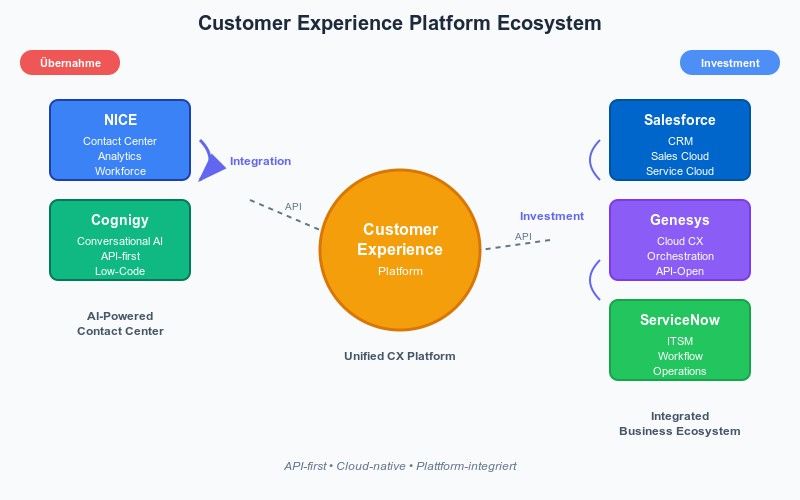 Customer Experience Platform Ecosystem

Übernahme

Investment

NICE
Contact Center
Analytics
Workforce

Integration

Cognigy
Conversational AI
API-first
Low-Code

AI-Powered
Contact Center

API

Customer
Experience
Platform

Unified CX Platform

Investment

API

Salesforce
CRM
Sales Cloud
Service Cloud

Genesys
Cloud CX
Orchestration
API-Open

ServiceNow
ITSM
Workflow
Operations

Integrated
Business Ecosystem

API-first • Cloud-native • Plattform-integriert